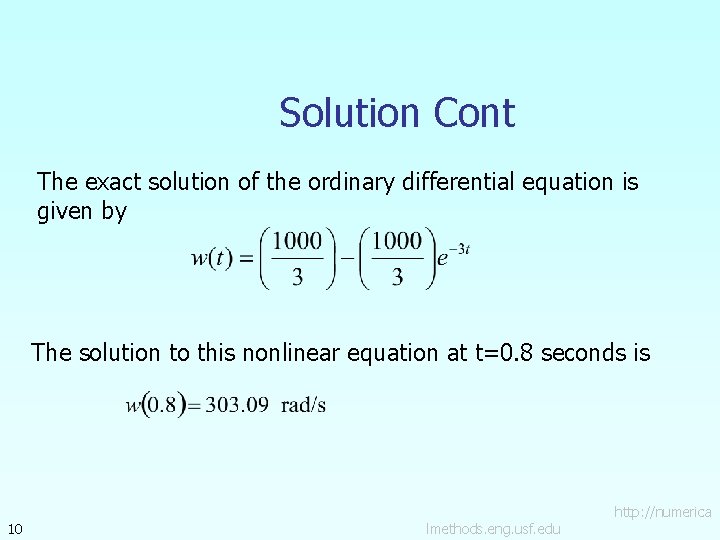 Solution Cont

The exact solution of the ordinary differential equation is given by

$w(t) = \left(\frac{1000}{3}\right) - \left(\frac{1000}{3}\right)e^{-3t}$

The solution to this nonlinear equation at t=0.8 seconds is

$w(0.8) = 303.09$ rad/s

10

http://numerica lmethods.eng.usf.edu